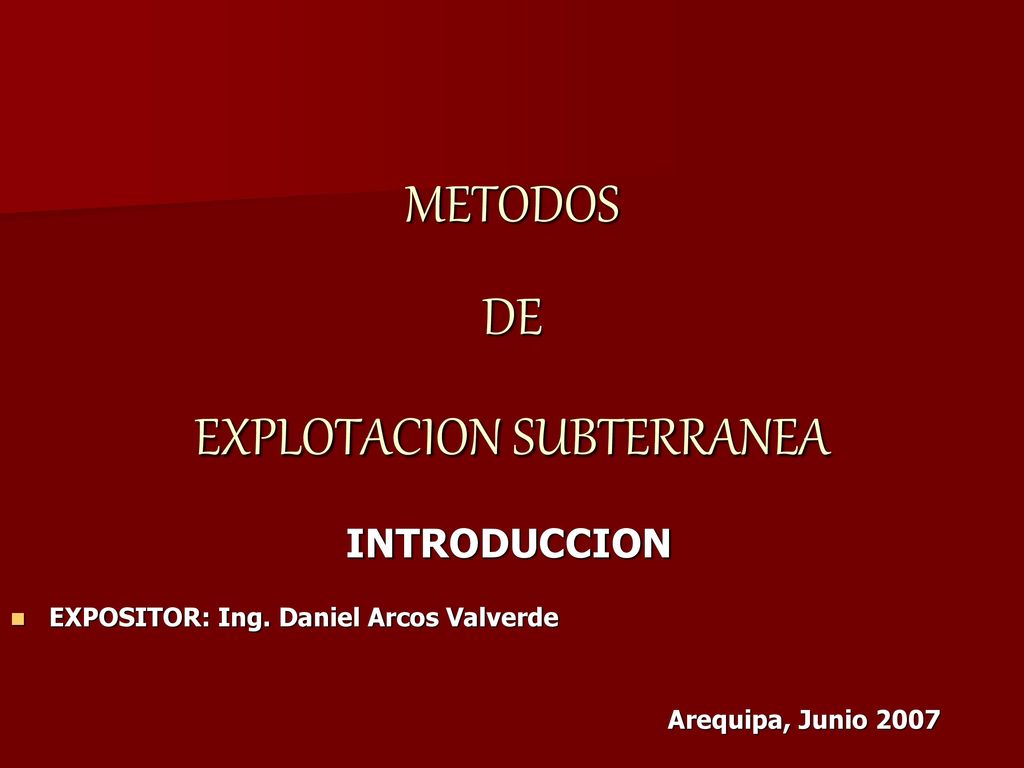 METODOS

DE

EXPLOTACION SUBTERRANEA

INTRODUCCION

EXPOSITOR: Ing. Daniel Arcos Valverde

Arequipa, Junio 2007